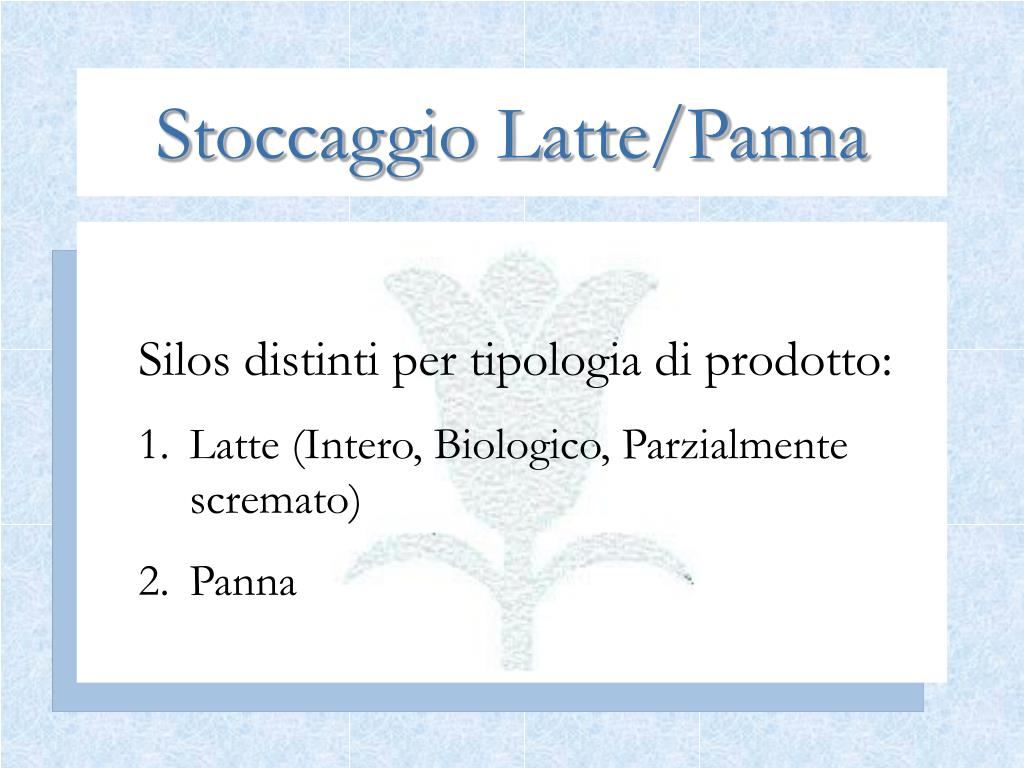 Stoccaggio Latte/Panna

Silos distinti per tipologia di prodotto:

1. Latte (Intero, Biologico, Parzialmente scremato)

2. Panna